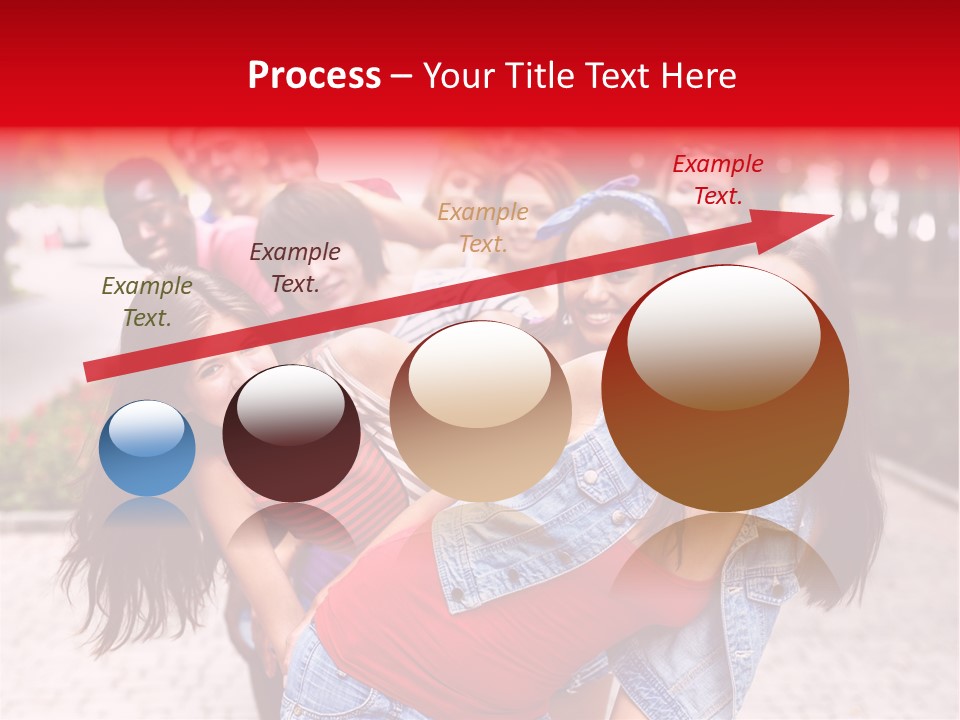 Process – Your Title Text Here

Example Text.

Example Text.

Example Text.

Example Text.